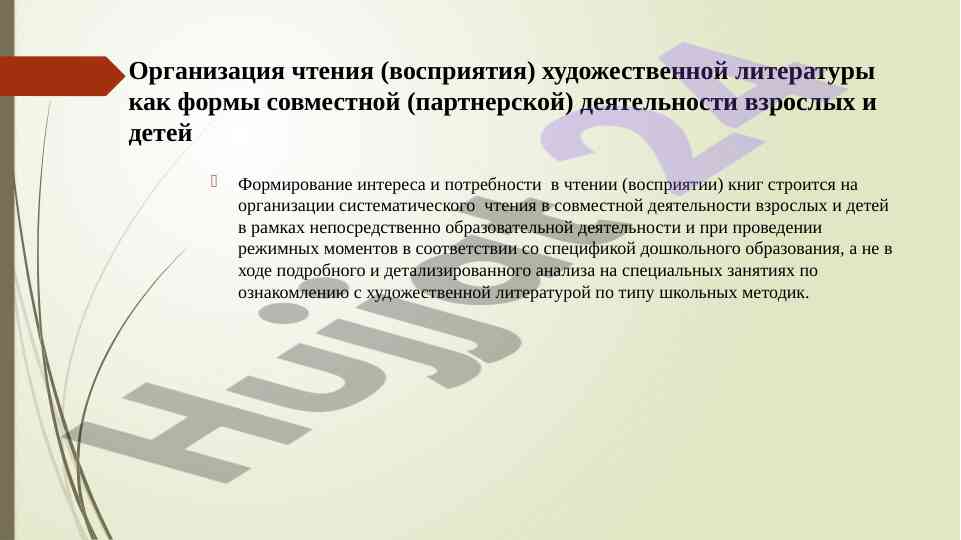 Организация чтения (восприятия) художественной литературы как формы совместной (партнерской) деятельности взрослых и детей

Формирование интереса и потребности в чтении (восприятии) книг строится на организации систематического чтения в совместной деятельности взрослых и детей в рамках непосредственно образовательной деятельности и при проведении режимных моментов в соответствии со спецификой дошкольного образования, а не в ходе подробного и детализированного анализа на специальных занятиях по ознакомлению с художественной литературой по типу школьных методик.

Hujjat24